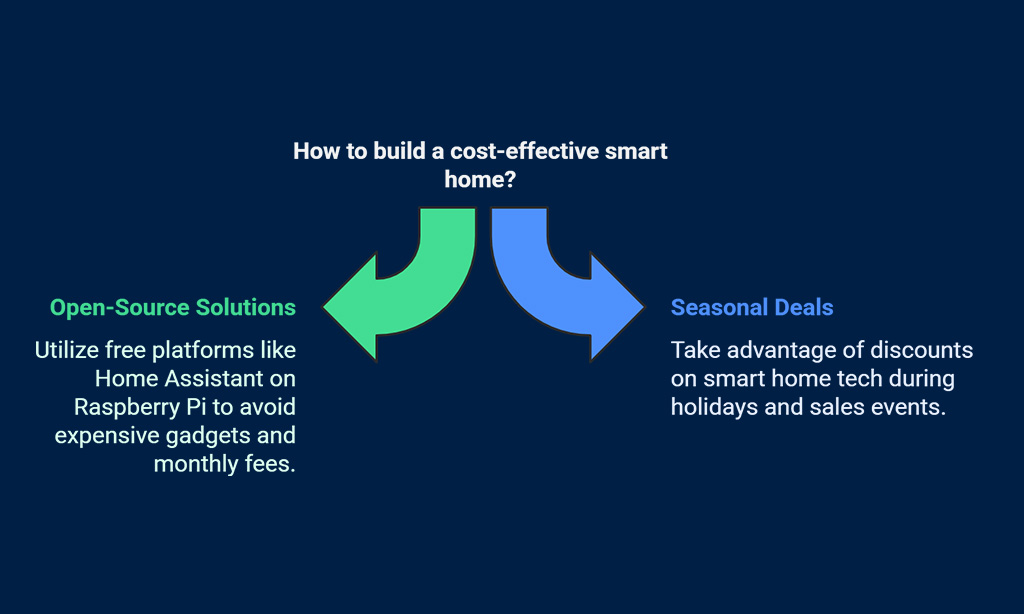 How to build a cost-effective smart home?

Open-Source Solutions

Utilize free platforms like Home Assistant on Raspberry Pi to avoid expensive gadgets and monthly fees.

Seasonal Deals

Take advantage of discounts on smart home tech during holidays and sales events.